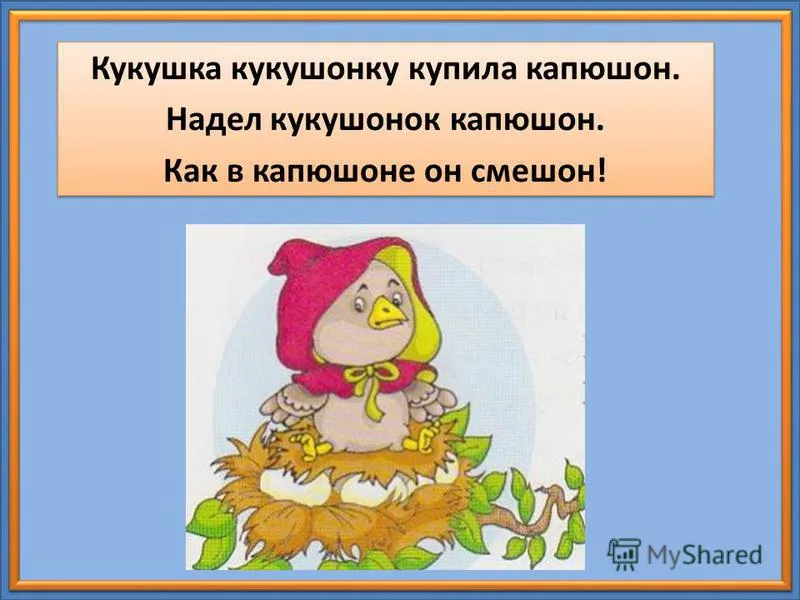 Кукушка кукушонку купила капюшон.
Надел кукушонок капюшон.
Как в капюшоне он смешон!

MyShared